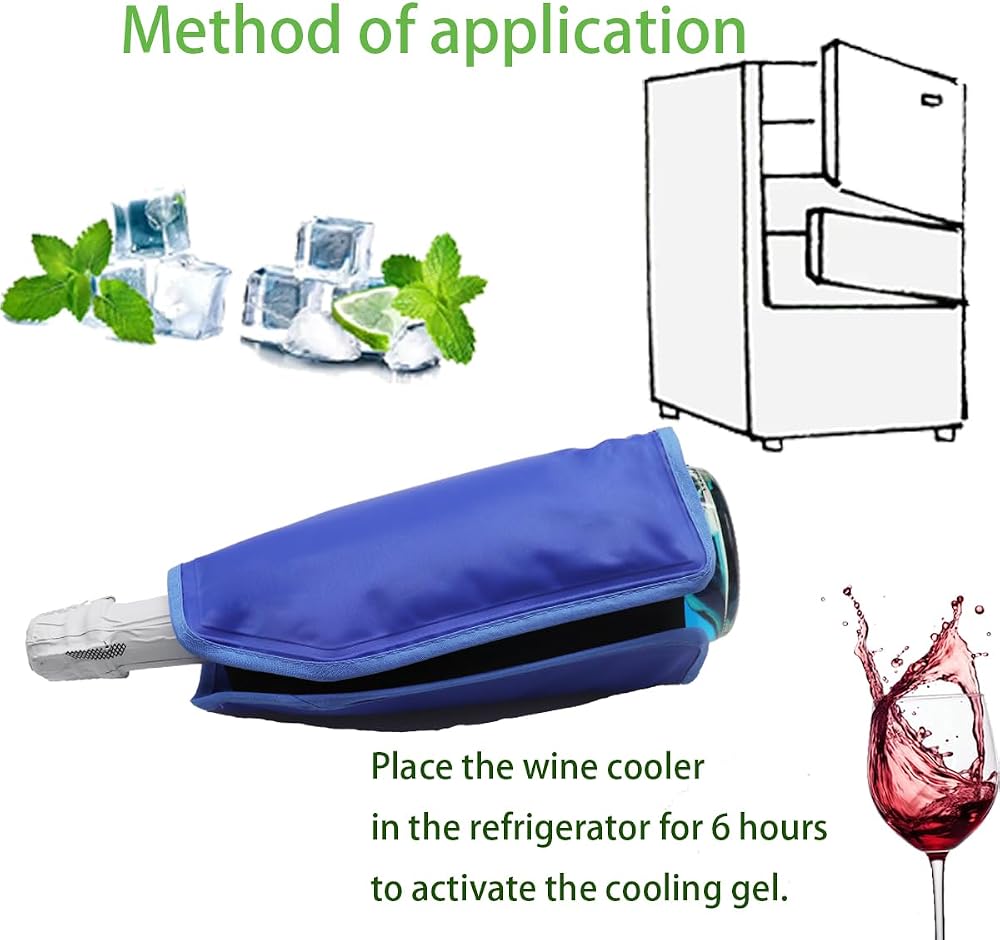 Method of application

Place the wine cooler in the refrigerator for 6 hours to activate the cooling gel.